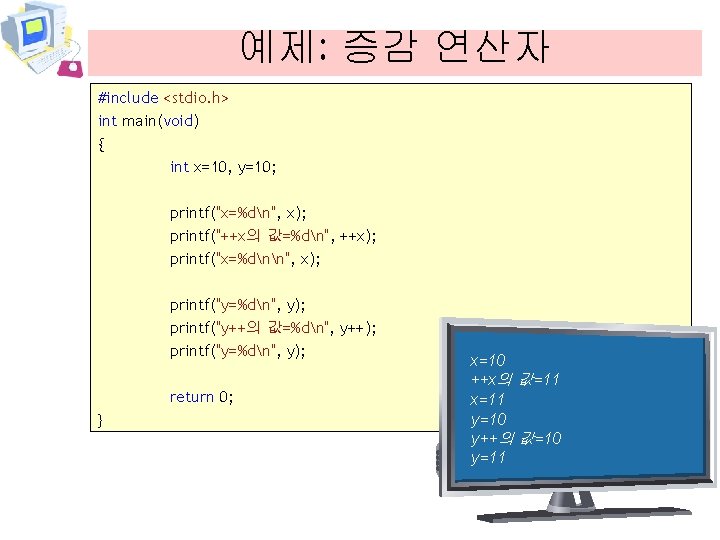 예제: 증감 연산자

#include <stdio.h>
int main(void)
{
int x=10, y=10;

printf("x=%d\n", x);
printf("++x의 값=%d\n", ++x);
printf("x=%d\n\n", x);

printf("y=%d\n", y);
printf("y++의 값=%d\n", y++);
printf("y=%d\n", y);

return 0;
}

x=10
++x의 값=11
x=11
y=10
y++의 값=10
y=11